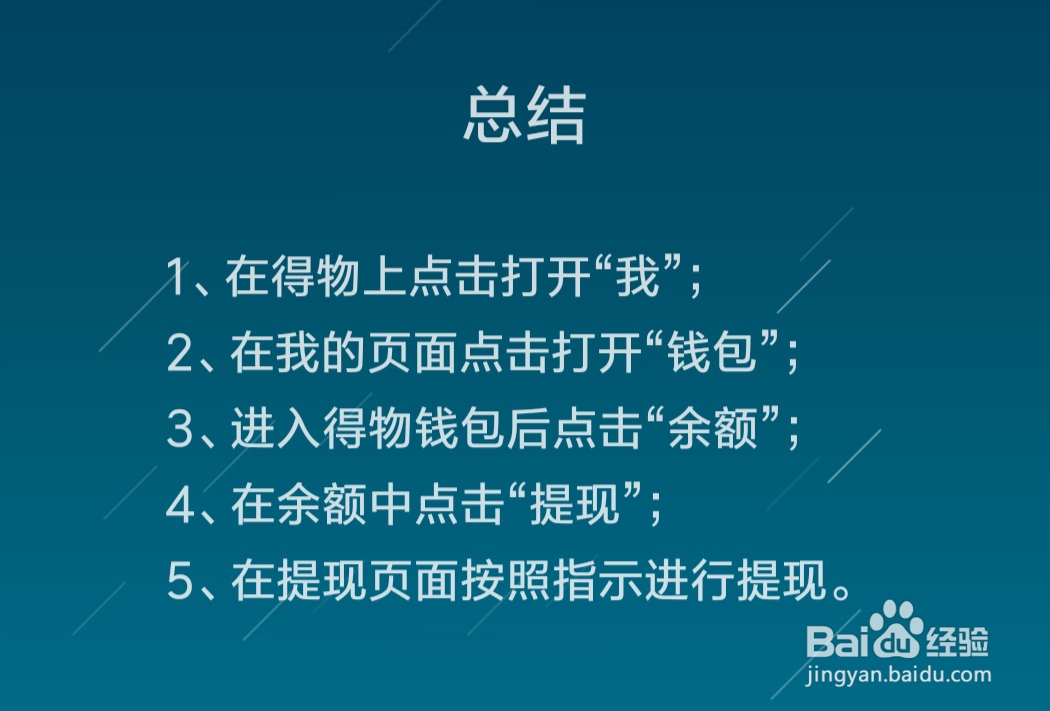 总结

1、在得物上点击打开“我”；

2、在我的页面点击打开“钱包”；

3、进入得物钱包后点击“余额”；

4、在余额中点击“提现”；

5、在提现页面按照指示进行提现。

Baidu经验
jingyan.baidu.com